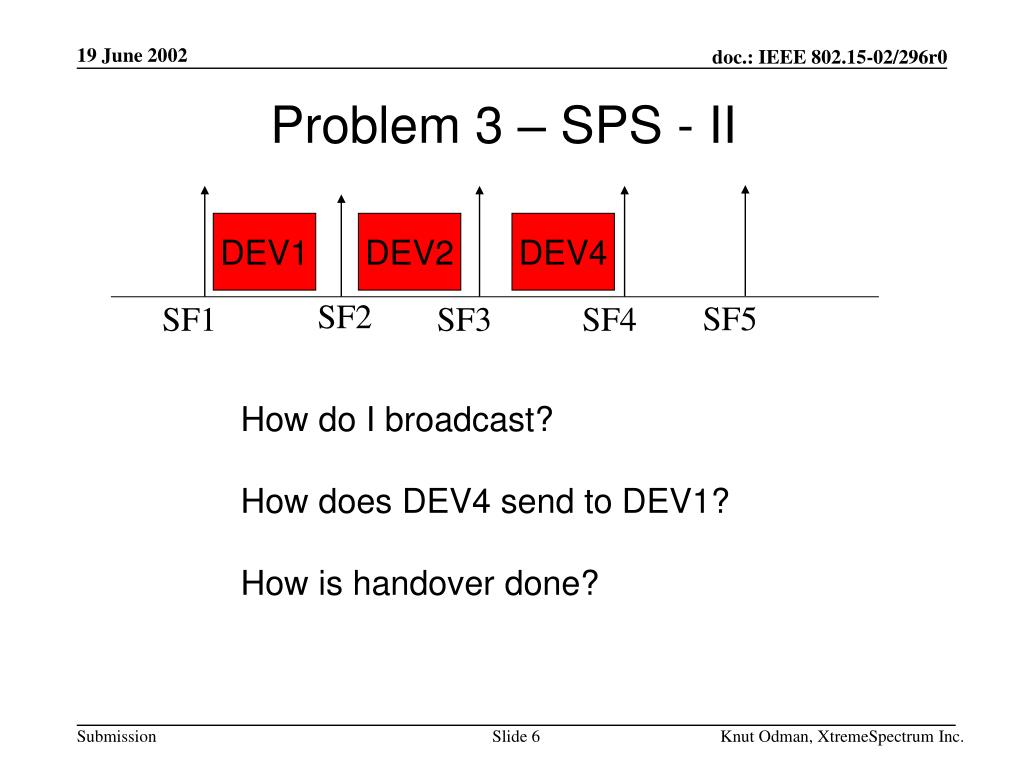 19 June 2002

doc.: IEEE 802.15-02/296r0

Problem 3 – SPS - II

DEV1 DEV2 DEV4

SF1 SF2 SF3 SF4 SF5

How do I broadcast?

How does DEV4 send to DEV1?

How is handover done?

Submission

Slide 6

Knut Odman, XtremeSpectrum Inc.